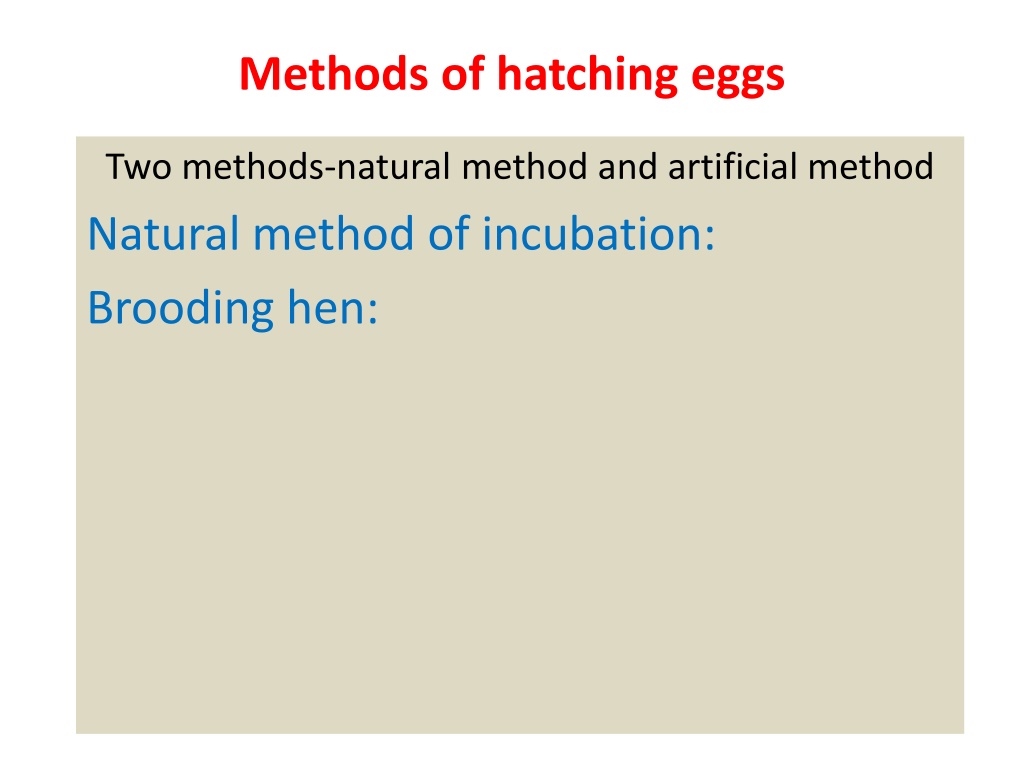 Methods of hatching eggs

Two methods-natural method and artificial method

Natural method of incubation:

Brooding hen: